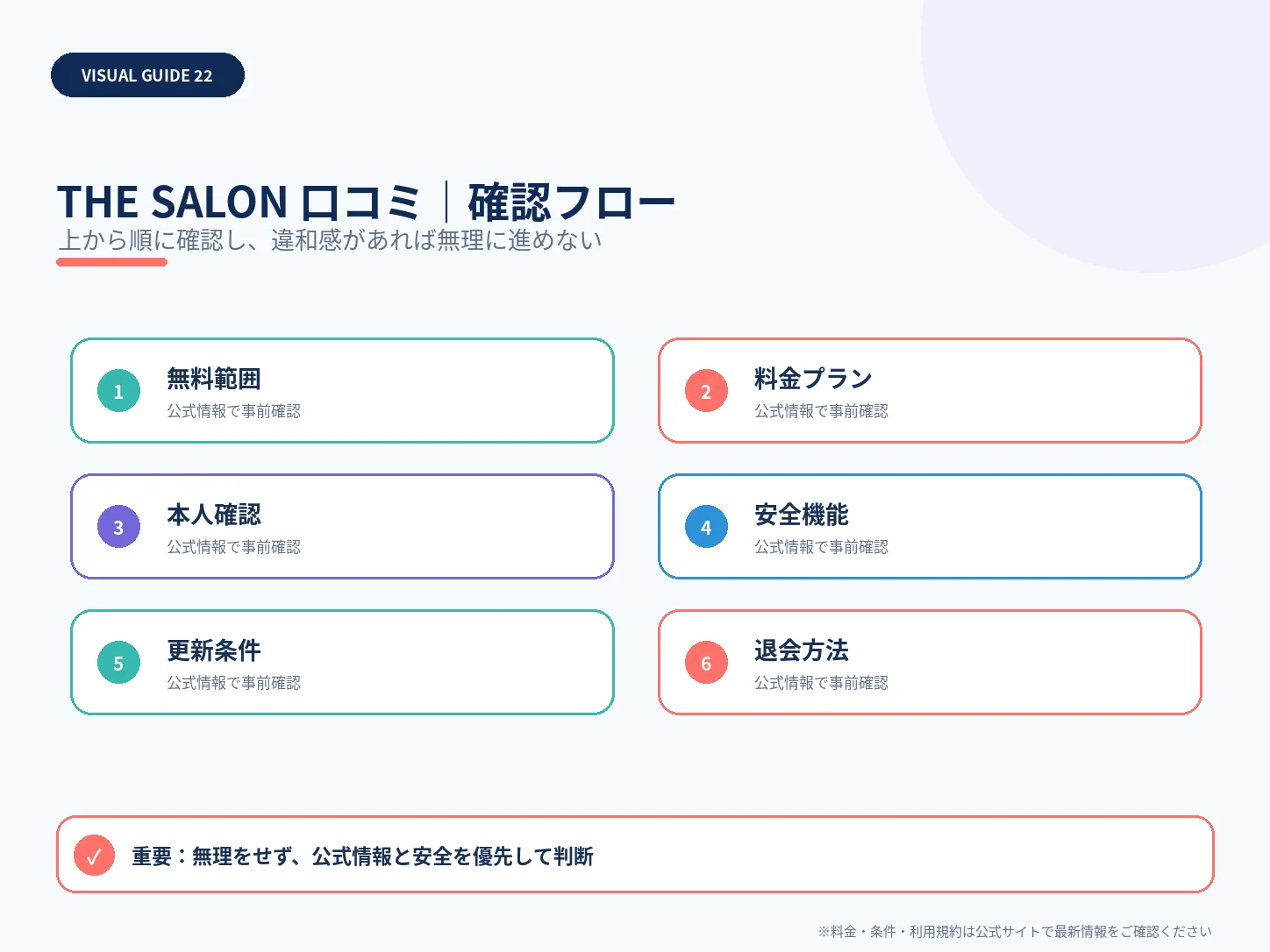 VISUAL GUIDE 22

THE SALON 口コミ｜確認フロー
上から順に確認し、違和感があれば無理に進めない

1
無料範囲
公式情報で事前確認

2
料金プラン
公式情報で事前確認

3
本人確認
公式情報で事前確認

4
安全機能
公式情報で事前確認

5
更新条件
公式情報で事前確認

6
退会方法
公式情報で事前確認

✓ 重要：無理をせず、公式情報と安全を優先して判断

※料金・条件・利用規約は公式サイトで最新情報をご確認ください